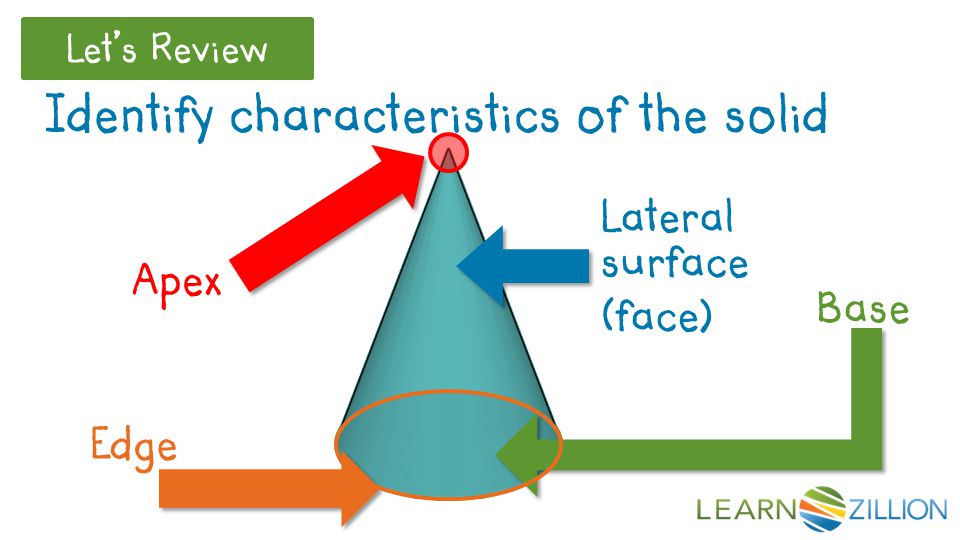 Let's Review

Identify characteristics of the solid

Apex

Lateral surface (face)

Base

Edge

LEARNZILLION